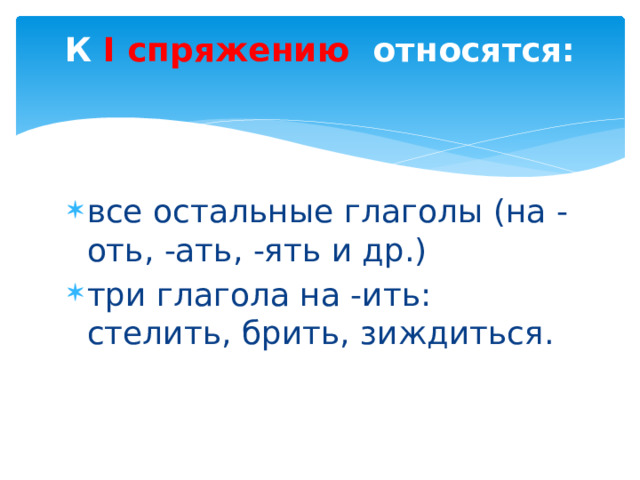 К I спряжению относятся:

все остальные глаголы (на -оть, -ать, -ять и др.)

три глагола на -ить: стелить, брить, зиждиться.